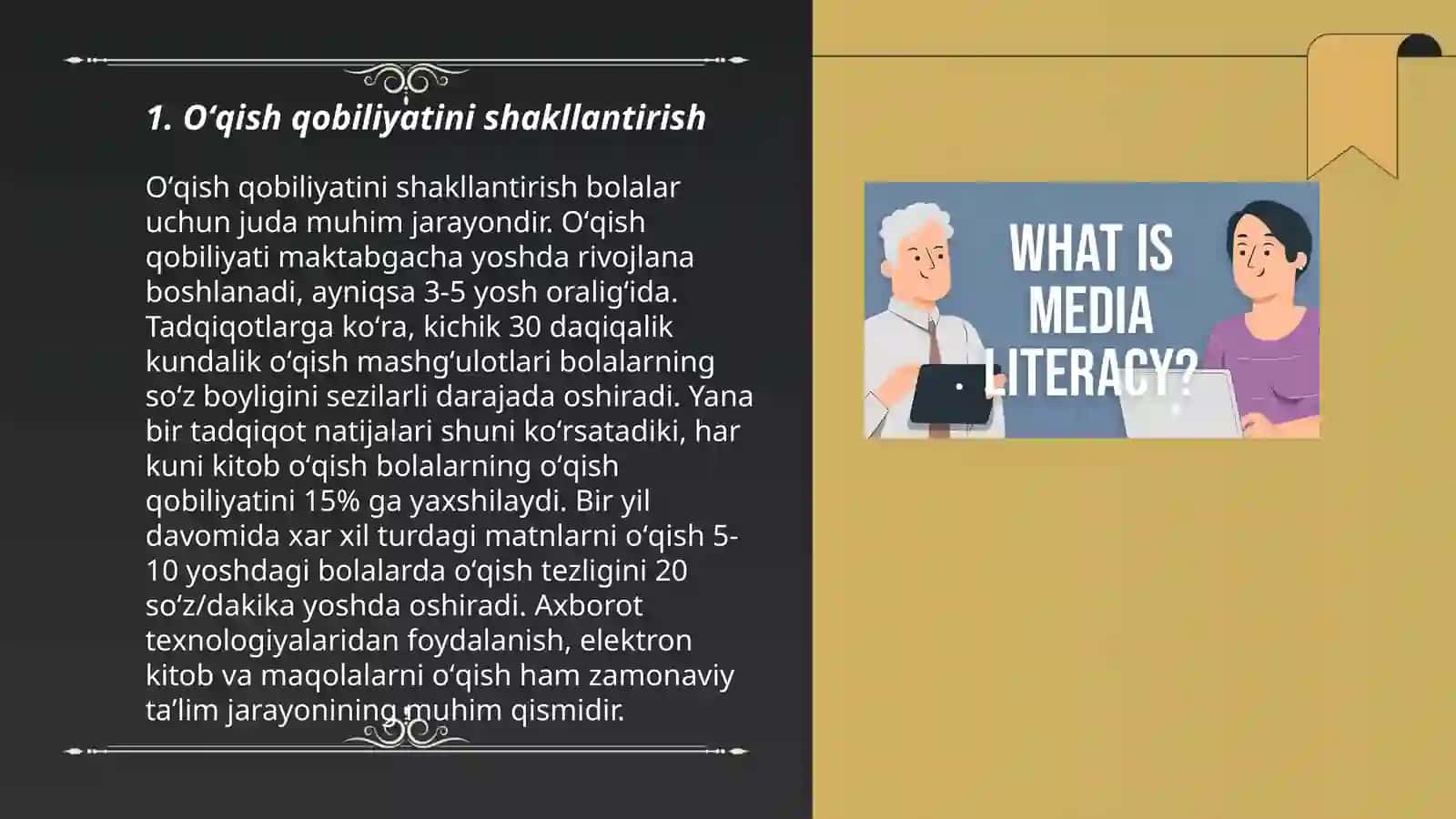 1. O‘qish qobiliyatini shakllantirish

O‘qish qobiliyatini shakllantirish bolalar uchun juda muhim jarayondir. O‘qish qobiliyati maktabgacha yoshda rivojlana boshlanadi, ayniqsa 3-5 yosh oralig‘ida. Tadqiqotlarga ko‘ra, kichik 30 daqiqalik kundalik o‘qish mashg‘ulotlari bolalarning so‘z boyligini sezilarli darajada oshiradi. Yana bir tadqiqot natijalari shuni ko‘rsatadiki, har kuni kitob o‘qish bolalarning o‘qish qobiliyatini 15% ga yaxshilaydi. Bir yil davomida xar xil turdagi matnlarni o‘qish 5-10 yoshdagi bolalarda o‘qish tezligini 20 so‘z/dakika yoshda oshiradi. Axborot texnologiyalaridan foydalanish, elektron kitob va maqolalarni o‘qish ham zamonaviy ta’lim jarayonining muhim qismidir.

WHAT IS MEDIA LITERACY?